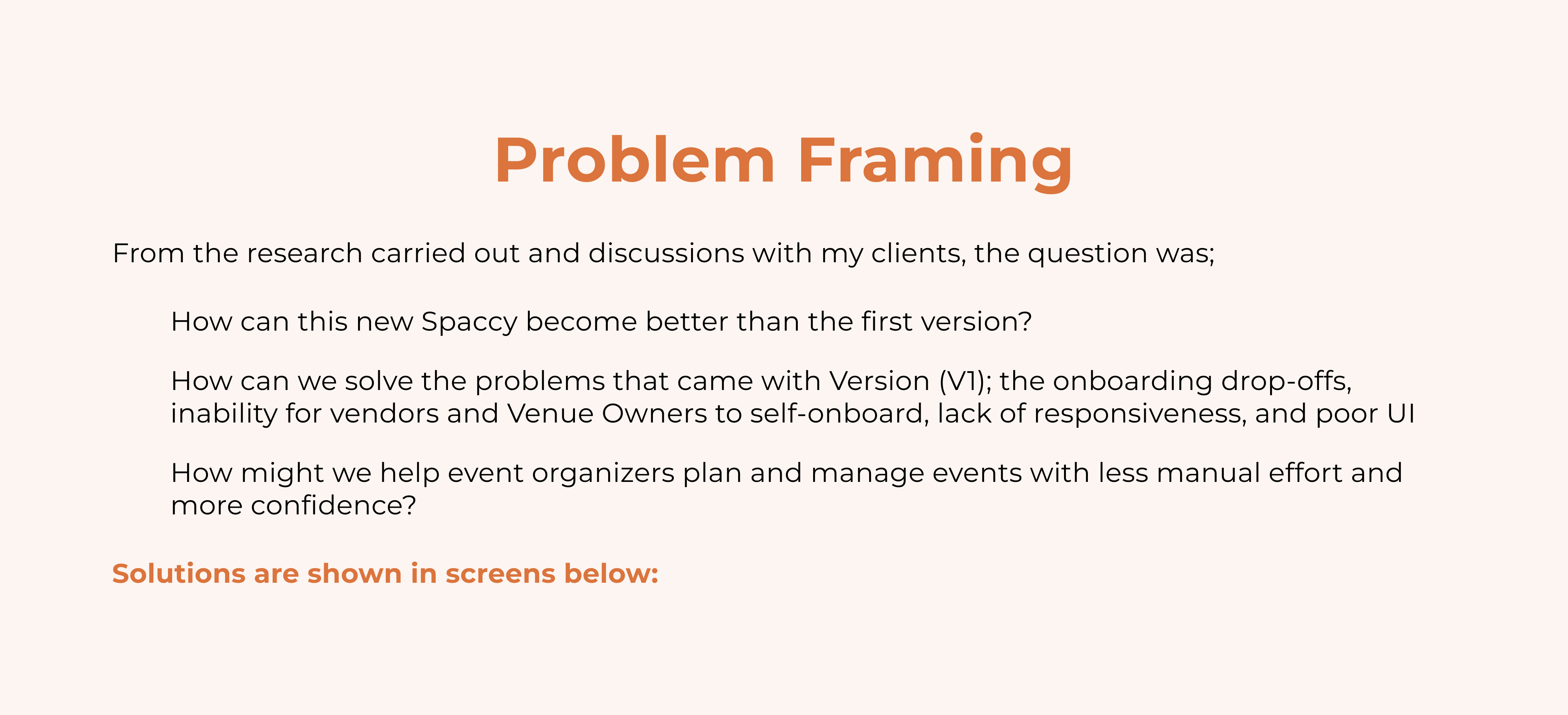 Problem Framing

From the research carried out and discussions with my clients, the question was;

How can this new Spaccy become better than the first version?

How can we solve the problems that came with Version (V1); the onboarding drop-offs, inability for vendors and Venue Owners to self-onboard, lack of responsiveness, and poor UI

How might we help event organizers plan and manage events with less manual effort and more confidence?

Solutions are shown in screens below: